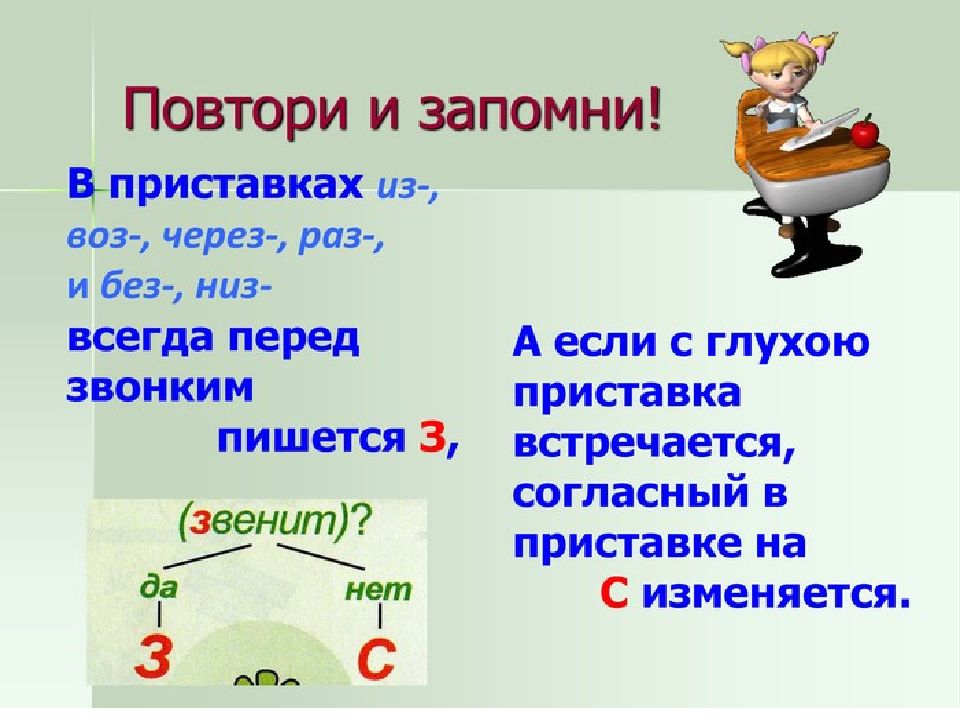 Повтори и запомни!

В приставках из-, воз-, через-, раз-, и без-, низ- всегда перед звонким пишется З,

(звенит)?
да
нет
З
С

А если с глухою приставка встречается, согласный в приставке на С изменяется.